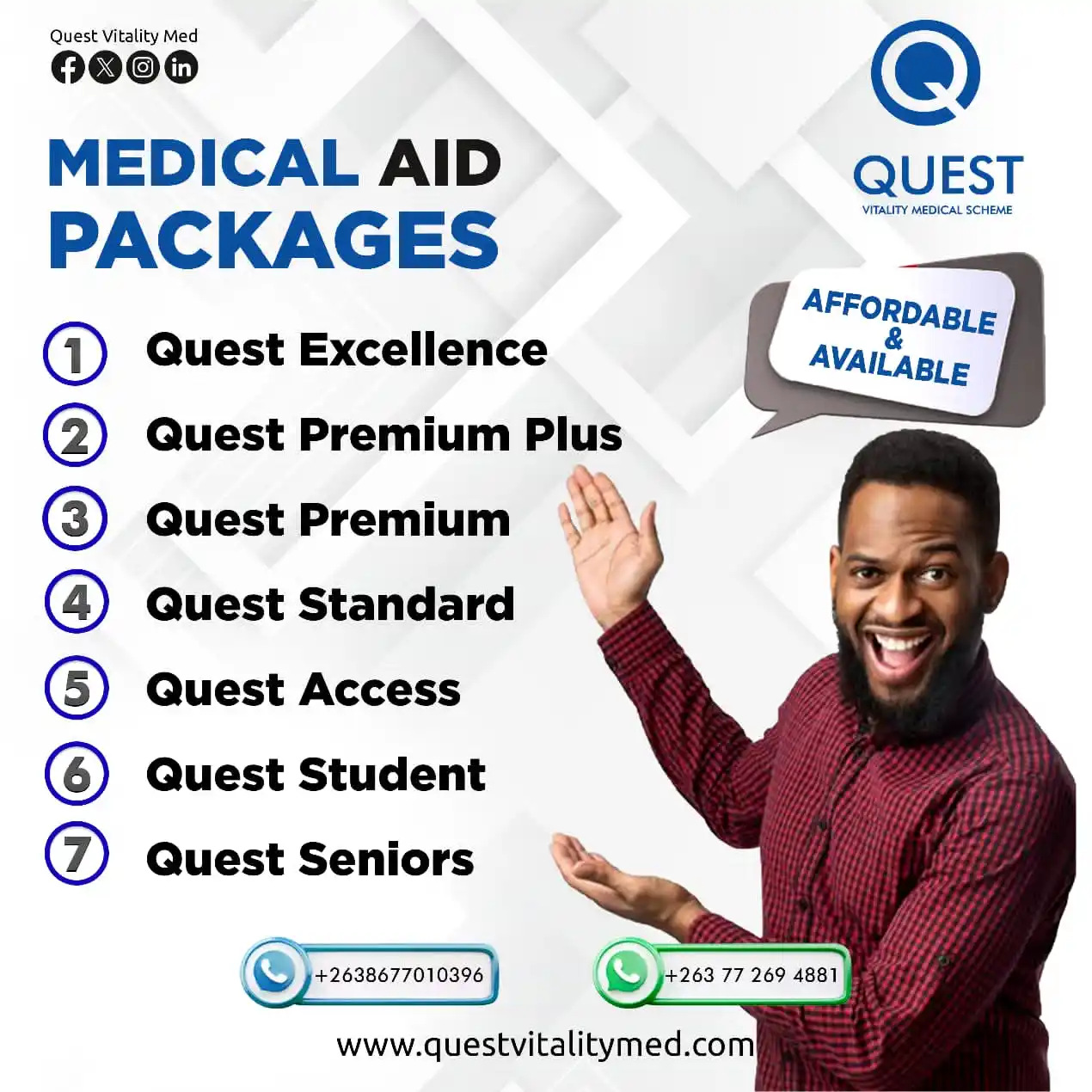 Quest Vitality Med

QUEST
VITALITY MEDICAL SCHEME

MEDICAL AID PACKAGES

AFFORDABLE & AVAILABLE

1 Quest Excellence
2 Quest Premium Plus
3 Quest Premium
4 Quest Standard
5 Quest Access
6 Quest Student
7 Quest Seniors

+2638677010396

+263 77 269 4881

www.questvitalitymed.com